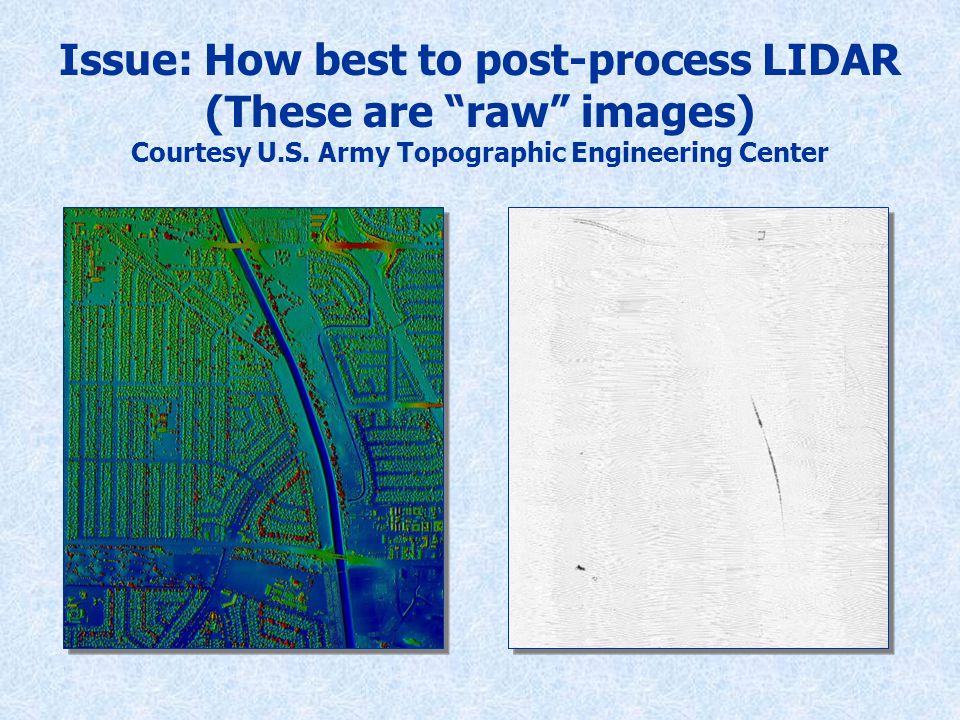 Issue: How best to post-process LIDAR
(These are “raw” images)
Courtesy U.S. Army Topographic Engineering Center